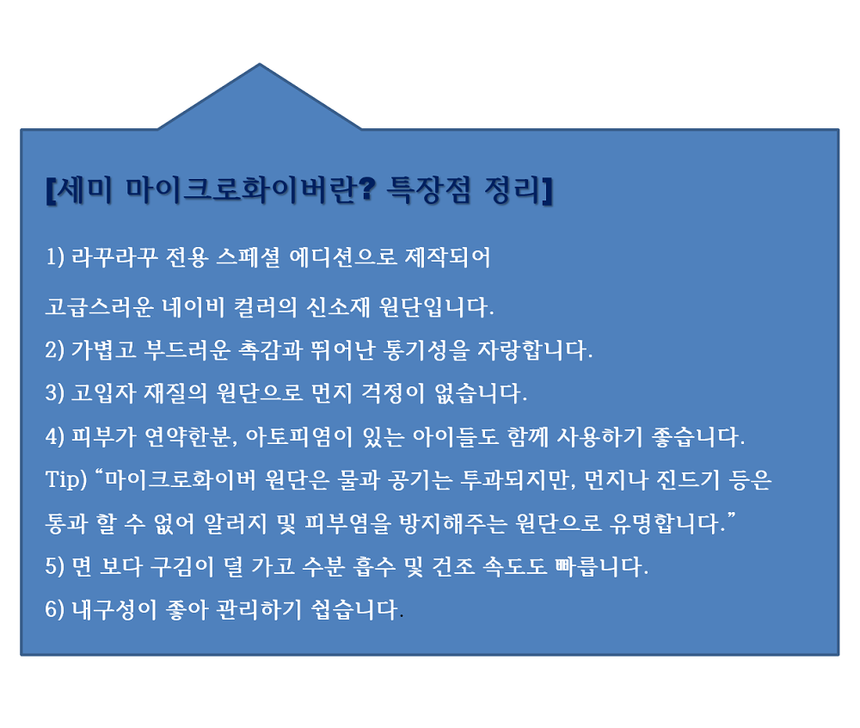 [세미 마이크로화이버란? 특장점 정리]

1) 라꾸라꾸 전용 스페셜 에디션으로 제작되어

고급스러운 네이비 컬러의 신소재 원단입니다.

2) 가볍고 부드러운 촉감과 뛰어난 통기성을 자랑합니다.

3) 고입자 재질의 원단으로 먼지 걱정이 없습니다.

4) 피부가 연약한분, 아토피염이 있는 아이들도 함께 사용하기 좋습니다.

Tip) "마이크로화이버 원단은 물과 공기는 투과되지만, 먼지나 진드기 등은 통과 할 수 없어 알러지 및 피부염을 방지해주는 원단으로 유명합니다."

5) 면 보다 구김이 덜 가고 수분 흡수 및 건조 속도도 빠릅니다.

6) 내구성이 좋아 관리하기 쉽습니다.